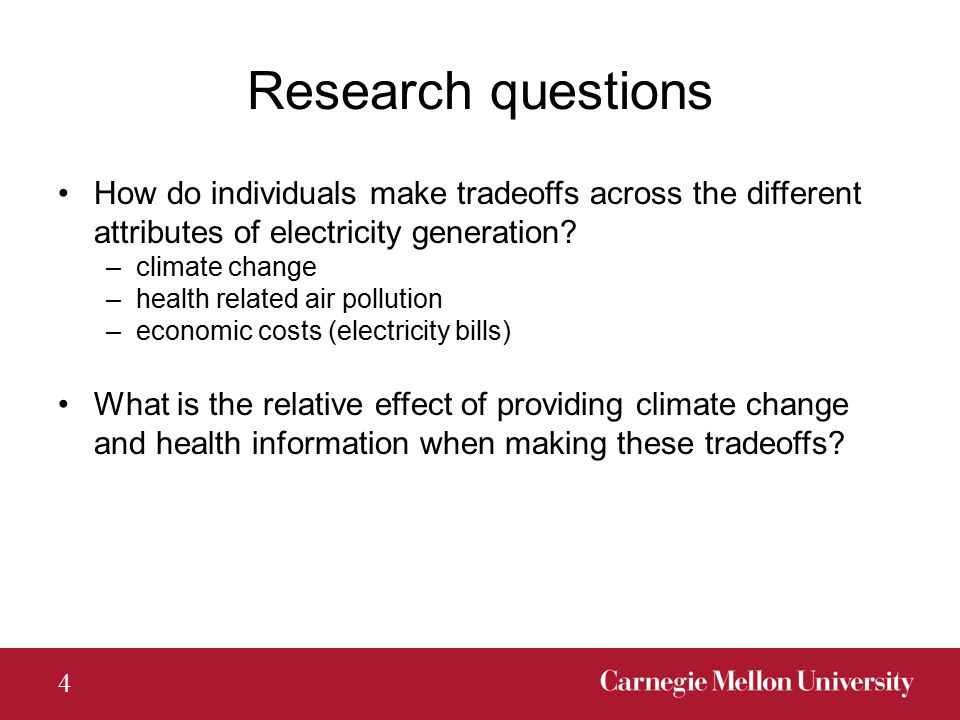 Research questions

• How do individuals make tradeoffs across the different attributes of electricity generation?
– climate change
– health related air pollution
– economic costs (electricity bills)

• What is the relative effect of providing climate change and health information when making these tradeoffs?

4

Carnegie Mellon University